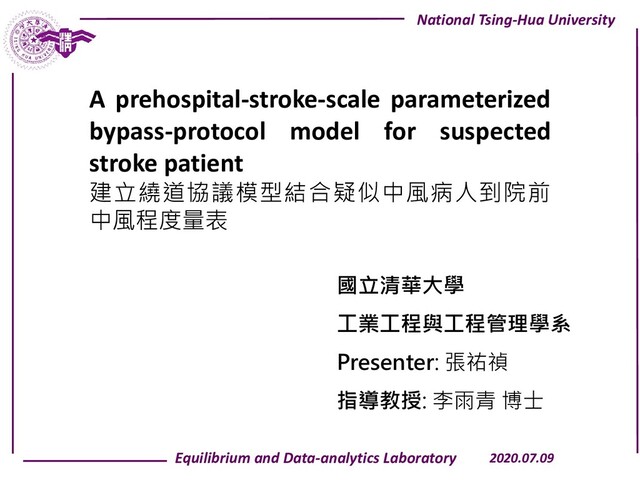 National Tsing-Hua University

A prehospital-stroke-scale parameterized bypass-protocol model for suspected stroke patient
建立繞道協議模型結合疑似中風病人到院前中風程度量表

國立清華大學

工業工程與工程管理學系

Presenter: 張祐禎

指導教授: 李雨青 博士

Equilibrium and Data-analytics Laboratory 2020.07.09